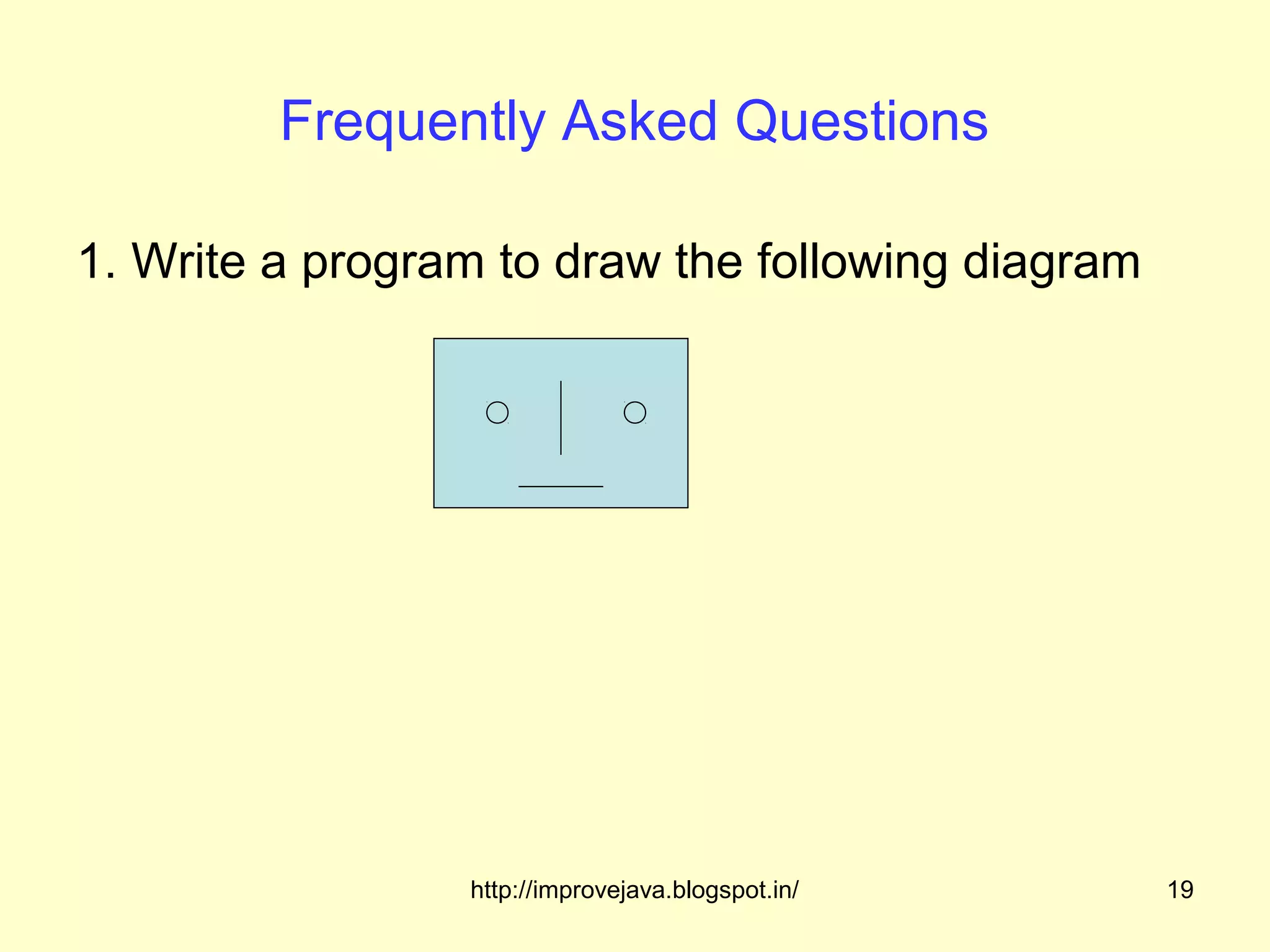 Frequently Asked Questions

1. Write a program to draw the following diagram

http://improvejava.blogspot.in/

19